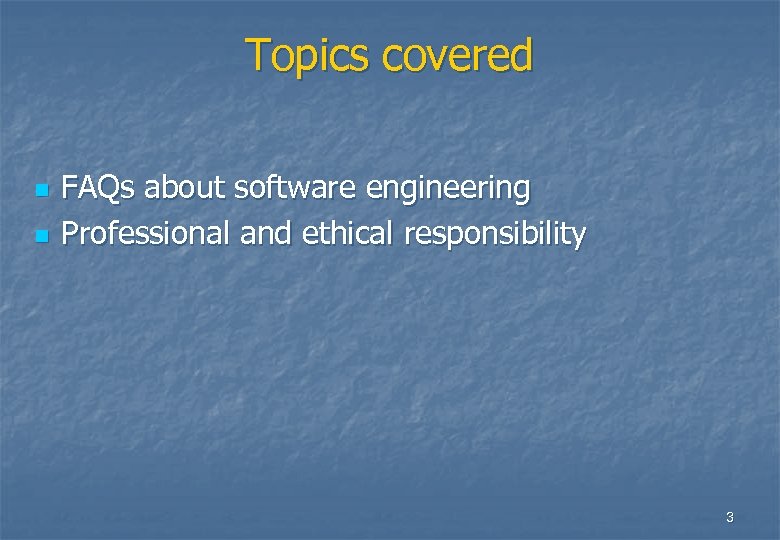 Topics covered

- FAQs about software engineering
- Professional and ethical responsibility

3